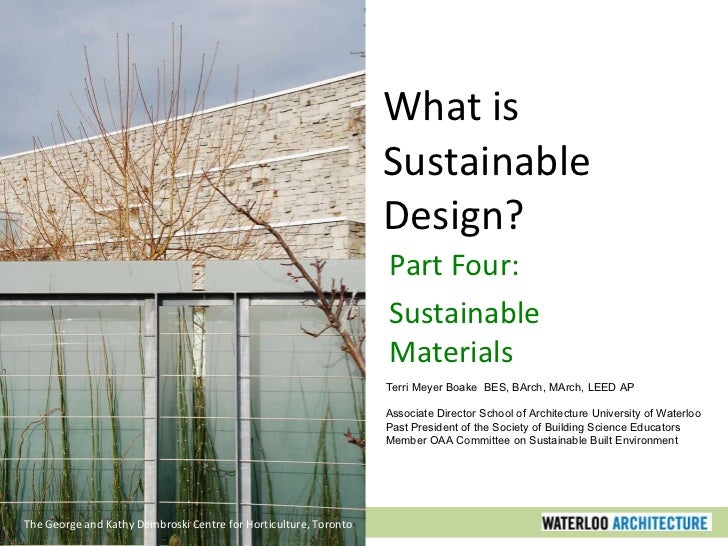 What is Sustainable Design?

Part Four:

Sustainable Materials

Terri Meyer Boake BES, BArch, MArch, LEED AP

Associate Director School of Architecture University of Waterloo
Past President of the Society of Building Science Educators
Member OAA Committee on Sustainable Built Environment

The George and Kathy Dembroski Centre for Horticulture, Toronto

WATERLOO ARCHITECTURE